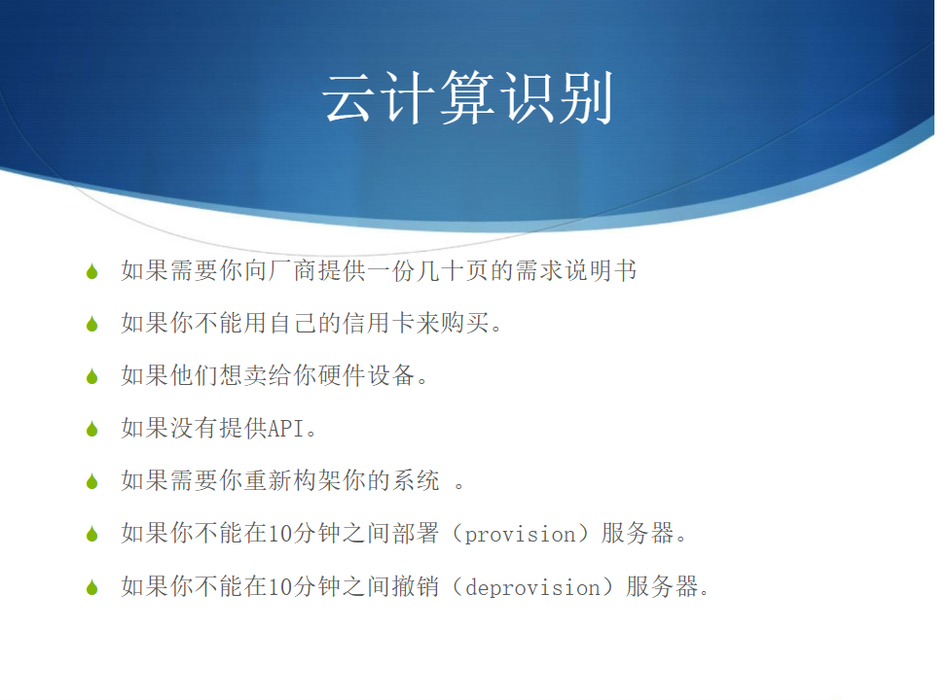 云计算识别

如果需要你向厂商提供一份几十页的需求说明书

如果你不能用自己的信用卡来购买。

如果他们想卖给你硬件设备。

如果没有提供API。

如果需要你重新构架你的系统 。

如果你不能在10分钟之间部署（provision）服务器。

如果你不能在10分钟之间撤销（deprovision）服务器。